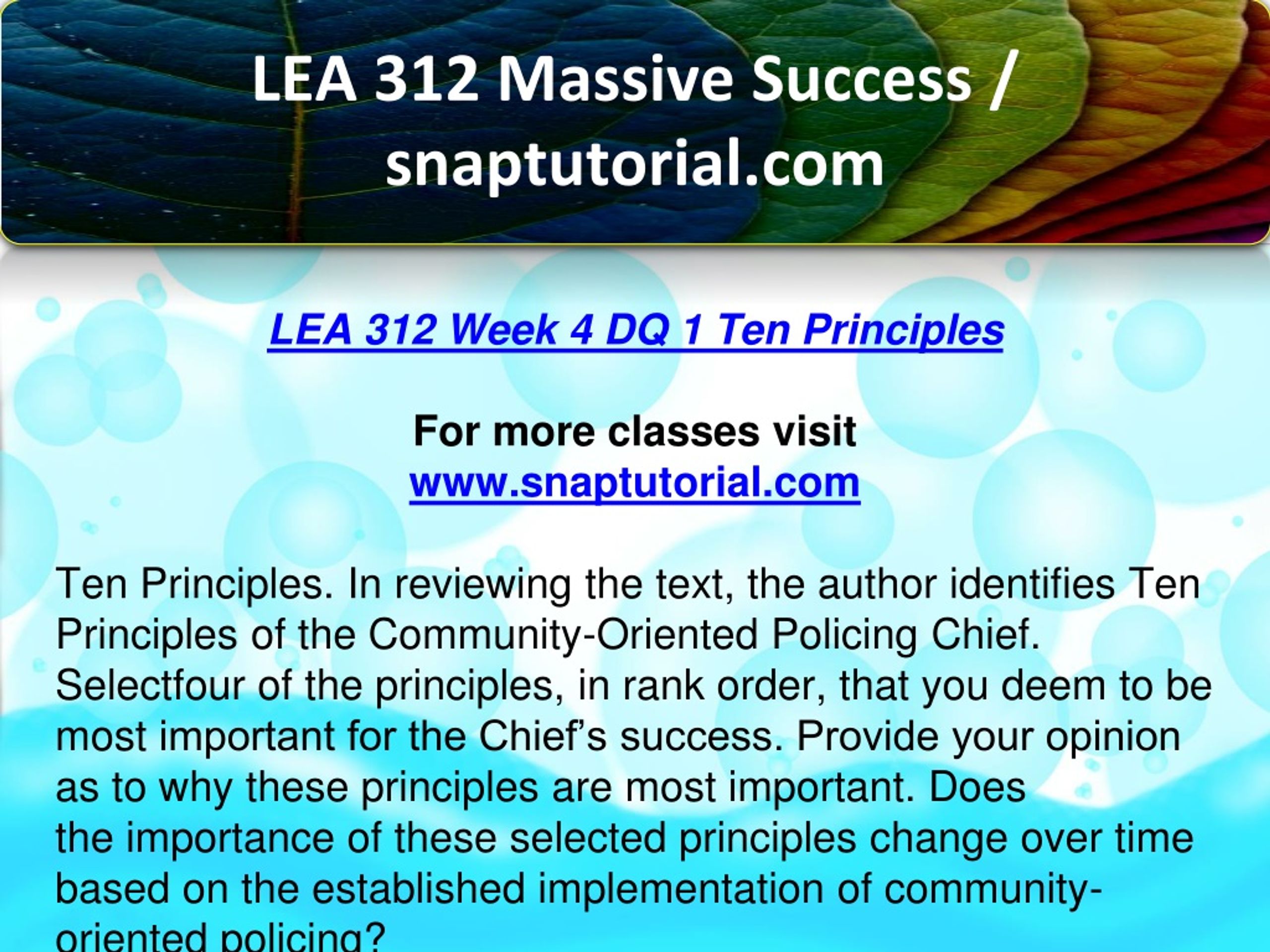 LEA 312 Massive Success / snaptutorial.com

LEA 312 Week 4 DQ 1 Ten Principles

For more classes visit
www.snaptutorial.com

Ten Principles. In reviewing the text, the author identifies Ten Principles of the Community-Oriented Policing Chief. Selectfour of the principles, in rank order, that you deem to be most important for the Chief's success. Provide your opinion as to why these principles are most important. Does the importance of these selected principles change over time based on the established implementation of community-oriented policing?